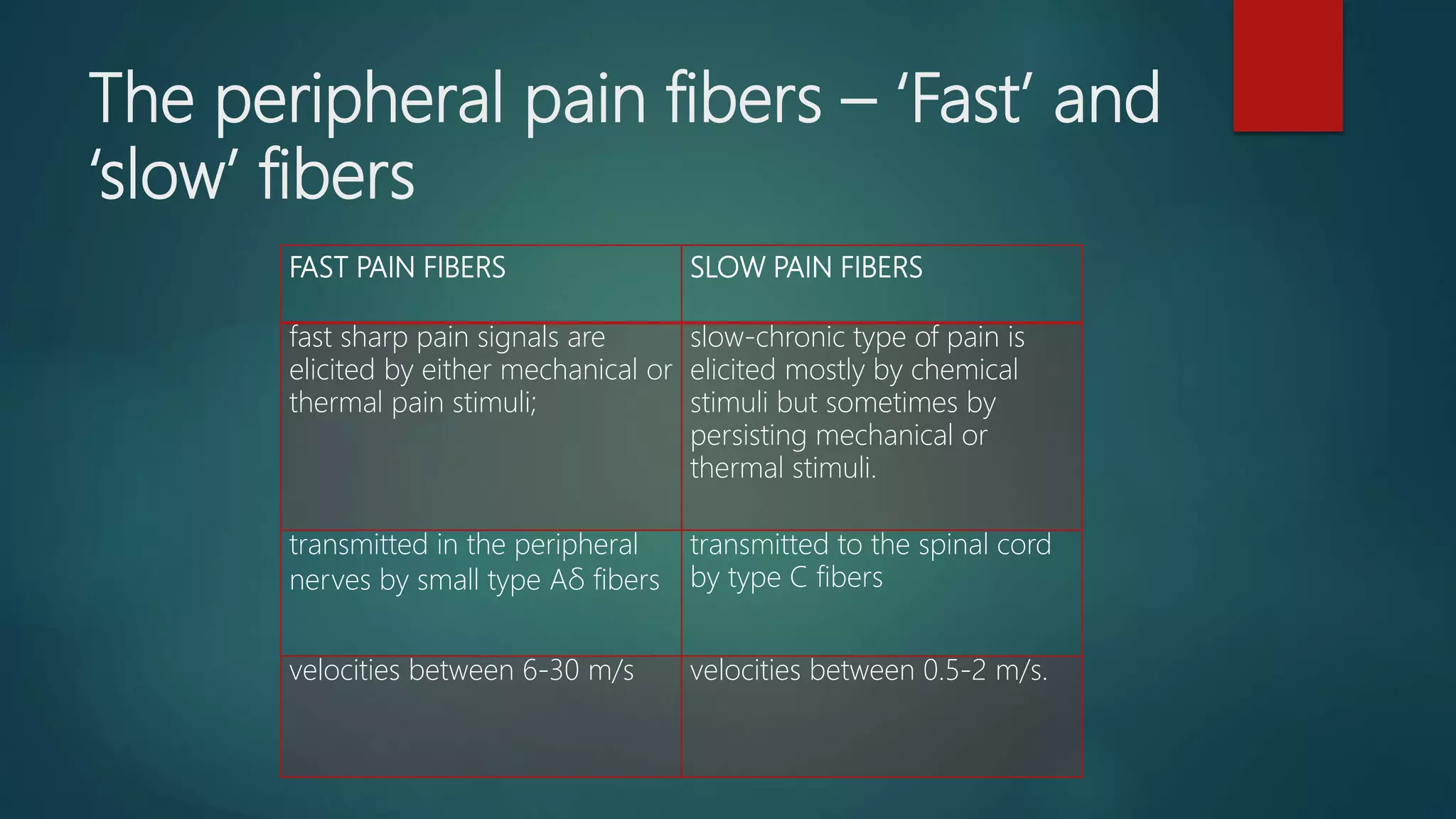 The peripheral pain fibers – ‘Fast’ and ‘slow’ fibers

| FAST PAIN FIBERS | SLOW PAIN FIBERS |
|---|---|
| fast sharp pain signals are elicited by either mechanical or thermal pain stimuli; | slow-chronic type of pain is elicited mostly by chemical stimuli but sometimes by persisting mechanical or thermal stimuli. |
| transmitted in the peripheral nerves by small type Aδ fibers | transmitted to the spinal cord by type C fibers |
| velocities between 6-30 m/s | velocities between 0.5-2 m/s. |